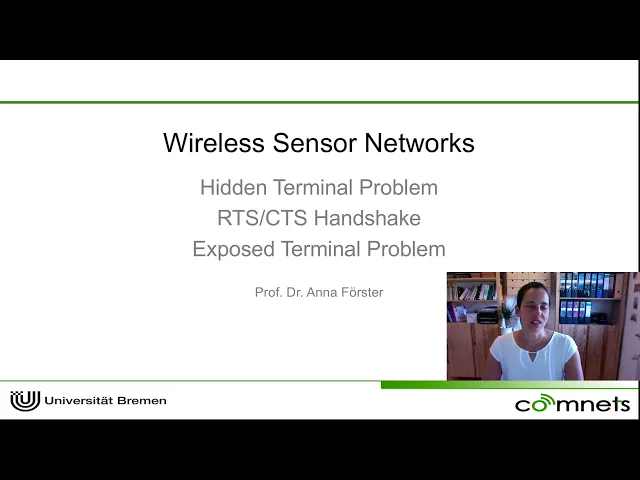 Wireless Sensor Networks

Hidden Terminal Problem
RTS/CTS Handshake
Exposed Terminal Problem

Prof. Dr. Anna Förster

Universität Bremen

comnets